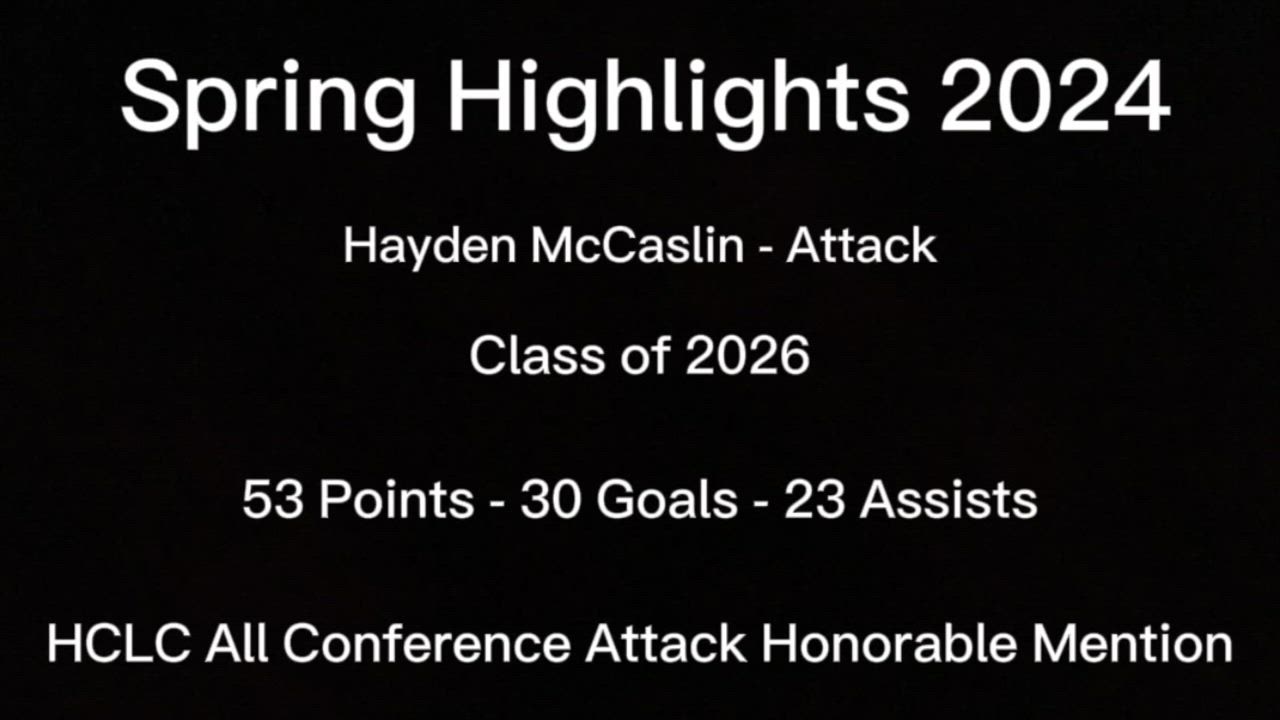 Spring Highlights 2024

Hayden McCaslin - Attack

Class of 2026

53 Points - 30 Goals - 23 Assists

HCLC All Conference Attack Honorable Mention